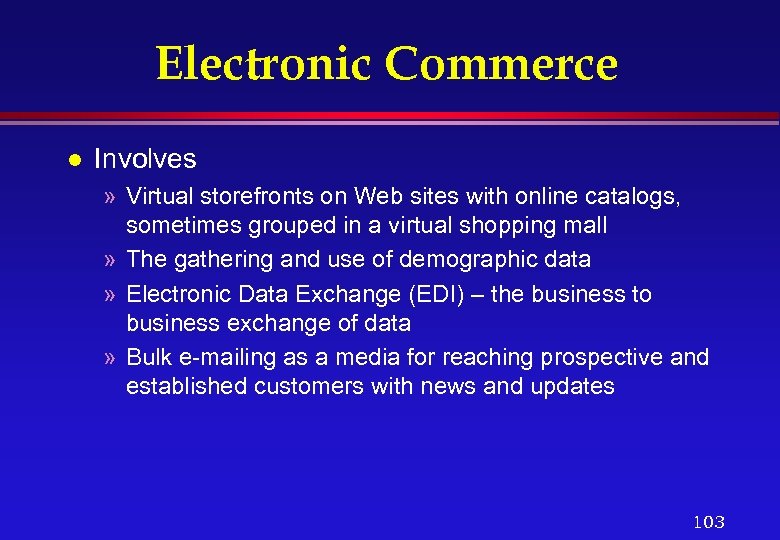 Electronic Commerce

● Involves

» Virtual storefronts on Web sites with online catalogs, sometimes grouped in a virtual shopping mall

» The gathering and use of demographic data

» Electronic Data Exchange (EDI) – the business to business exchange of data

» Bulk e-mailing as a media for reaching prospective and established customers with news and updates

103